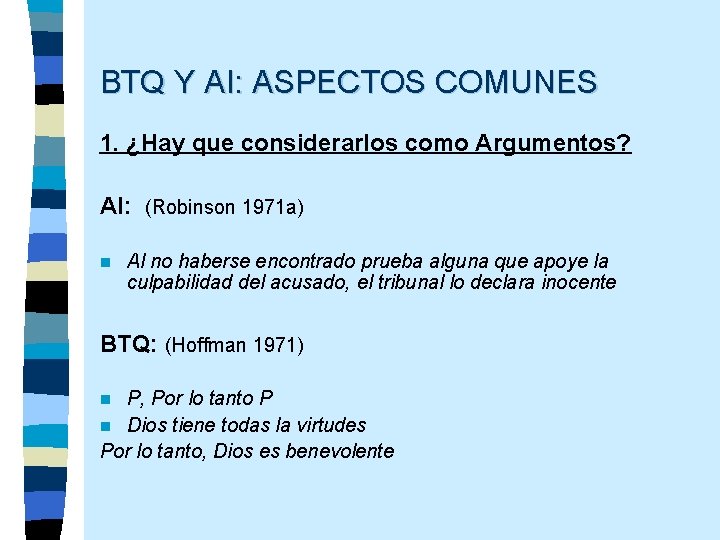 BTQ Y AI: ASPECTOS COMUNES

1. ¿Hay que considerarlos como Argumentos?

AI: (Robinson 1971a)

Al no haberse encontrado prueba alguna que apoye la culpabilidad del acusado, el tribunal lo declara inocente

BTQ: (Hoffman 1971)

P, Por lo tanto P

Dios tiene todas la virtudes

Por lo tanto, Dios es benevolente